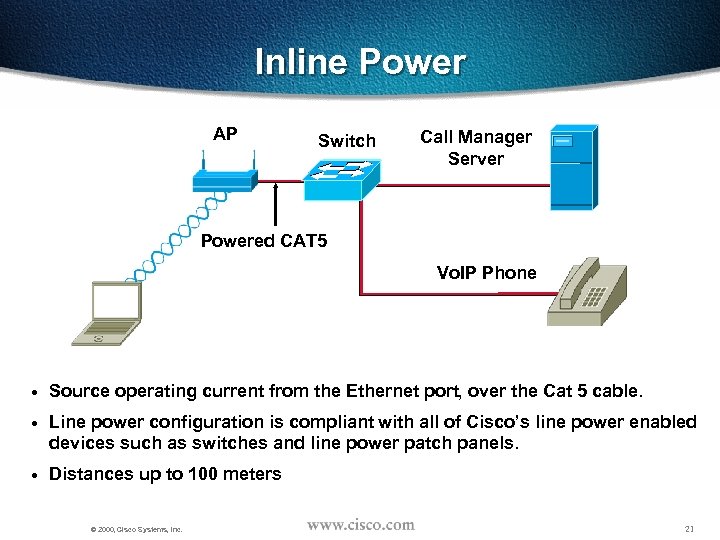 Inline Power

AP

Switch

Call Manager Server

Powered CAT5

VoIP Phone

• Source operating current from the Ethernet port, over the Cat 5 cable.

• Line power configuration is compliant with all of Cisco's line power enabled devices such as switches and line power patch panels.

• Distances up to 100 meters

© 2000, Cisco Systems, Inc.

www.cisco.com

21